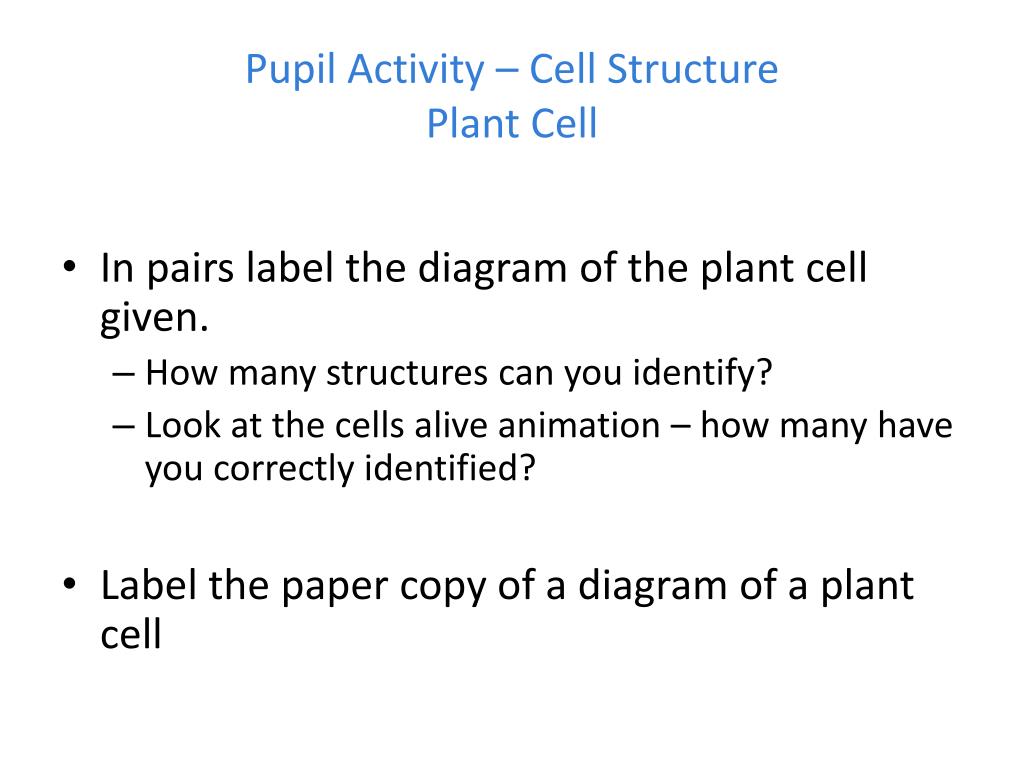 Pupil Activity – Cell Structure
Plant Cell

• In pairs label the diagram of the plant cell given.
– How many structures can you identify?
– Look at the cells alive animation – how many have you correctly identified?

• Label the paper copy of a diagram of a plant cell